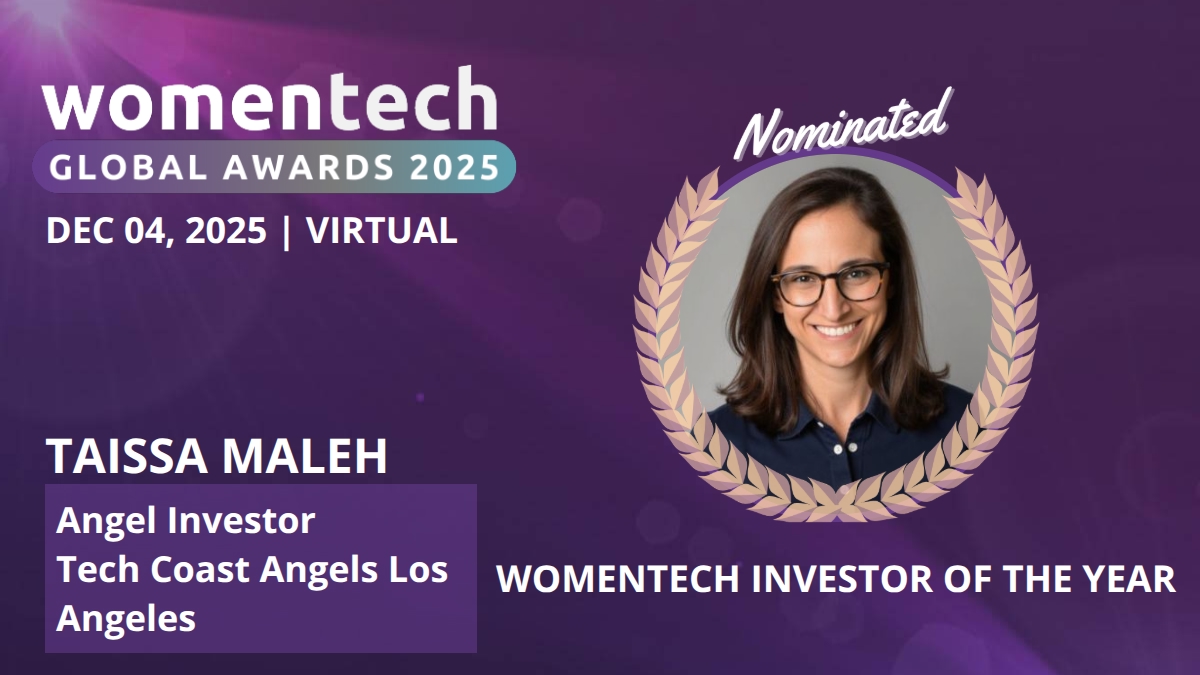 womentech
GLOBAL AWARDS 2025
DEC 04, 2025 | VIRTUAL

Nominated

TAISSA MALEH
Angel Investor
Tech Coast Angels Los Angeles

WOMENTECH INVESTOR OF THE YEAR